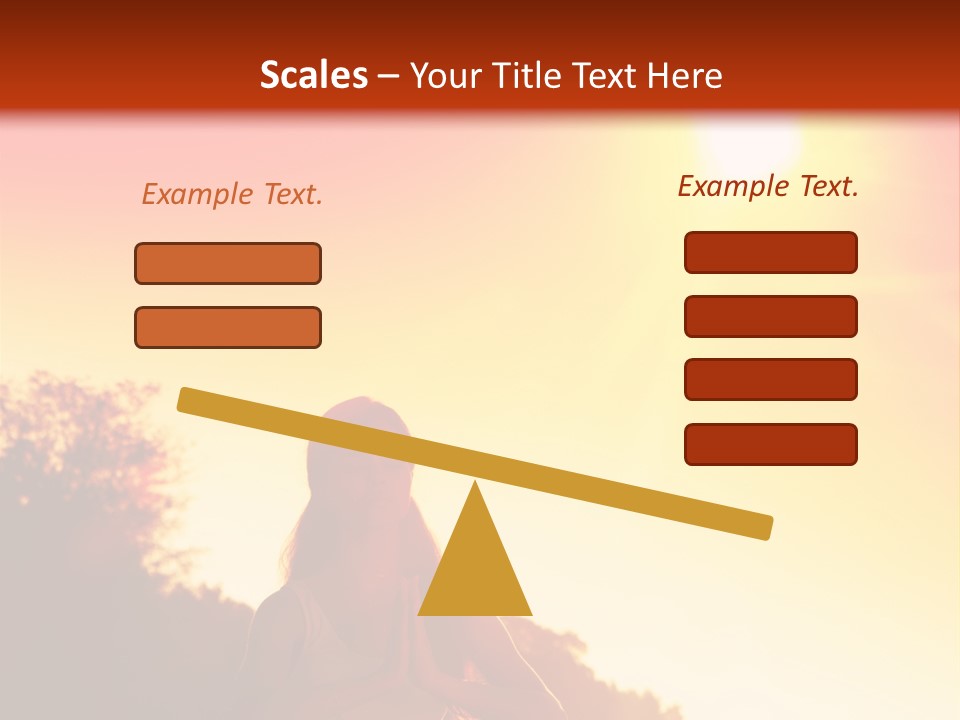 Scales – Your Title Text Here

Example Text.

Example Text.